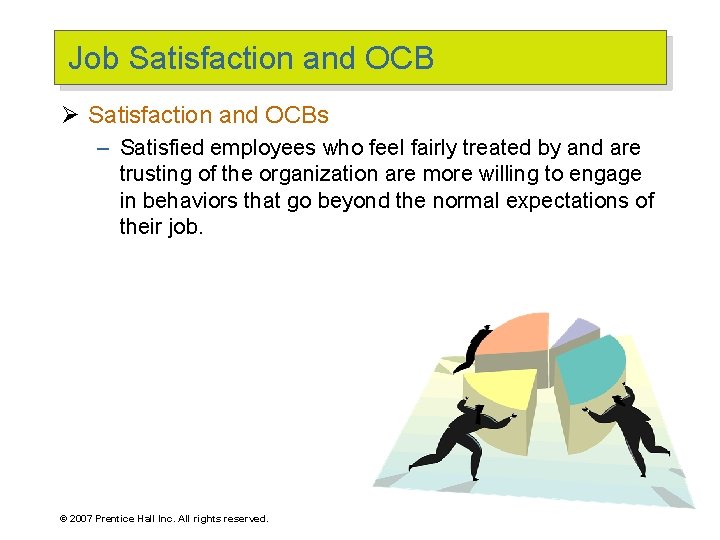 Job Satisfaction and OCB

➢ Satisfaction and OCBs

– Satisfied employees who feel fairly treated by and are trusting of the organization are more willing to engage in behaviors that go beyond the normal expectations of their job.

© 2007 Prentice Hall Inc. All rights reserved.